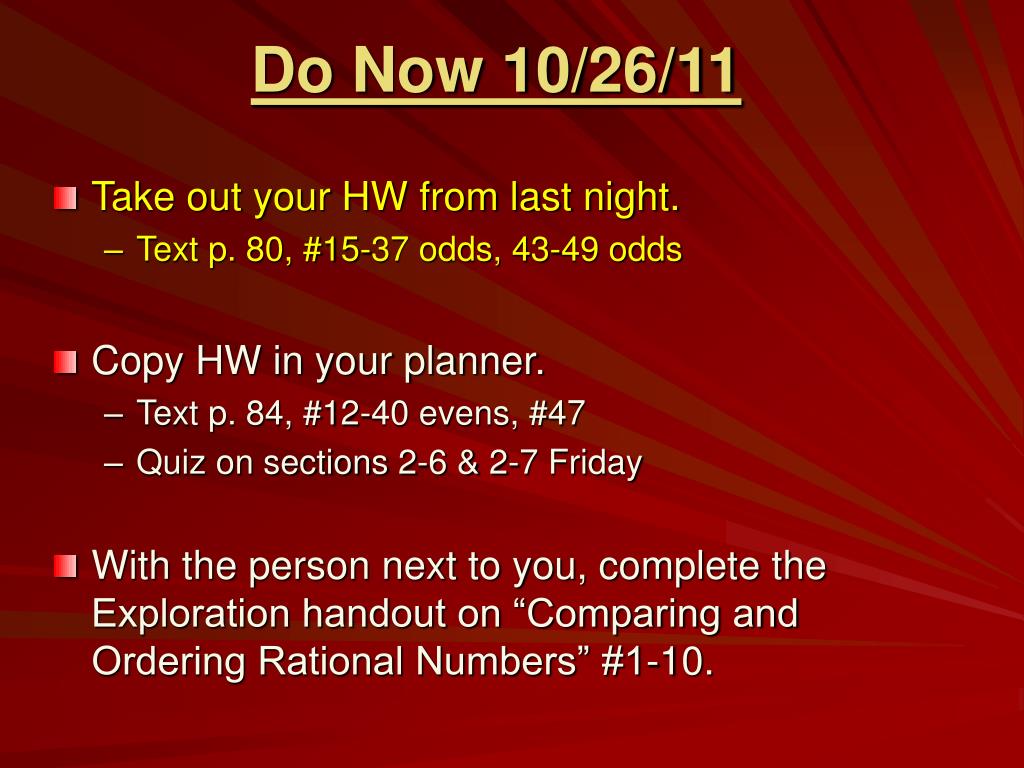 Do Now 10/26/11

Take out your HW from last night.
– Text p. 80, #15-37 odds, 43-49 odds

Copy HW in your planner.
– Text p. 84, #12-40 evens, #47
– Quiz on sections 2-6 & 2-7 Friday

With the person next to you, complete the Exploration handout on “Comparing and Ordering Rational Numbers” #1-10.